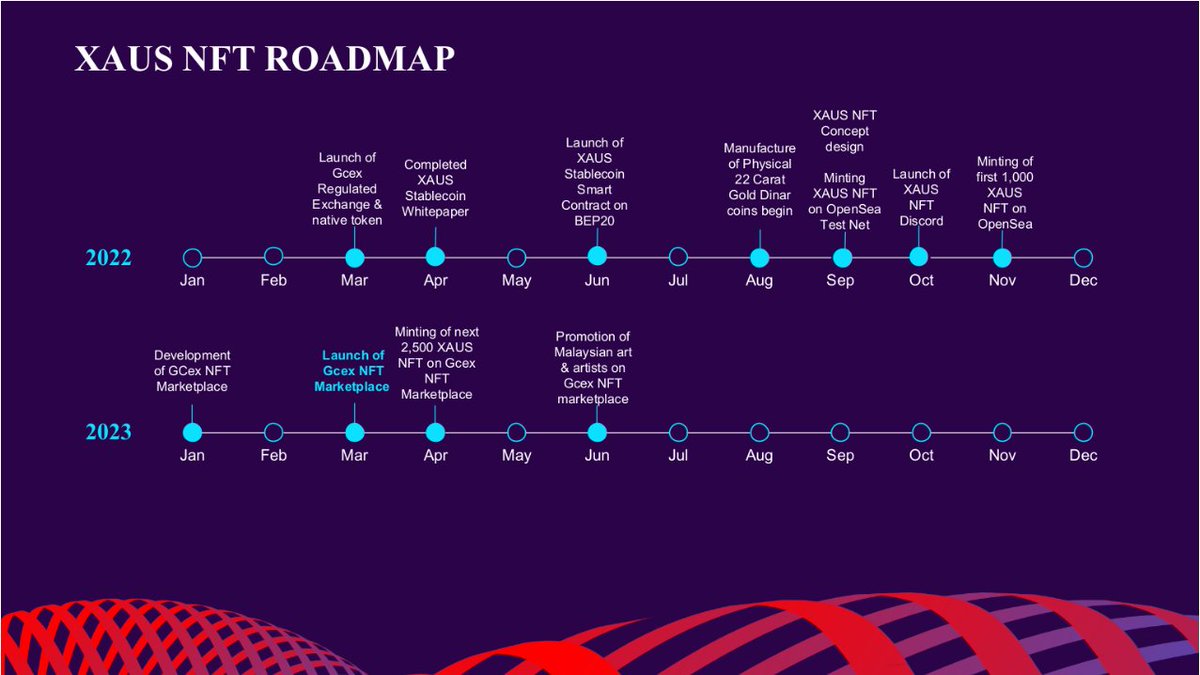 XAUS NFT ROADMAP

Launch of Gcex Regulated Exchange & native token

Completed XAUS Stablecoin Whitepaper

Launch of XAUS Stablecoin Smart Contract on BEP20

Manufacture of Physical 22 Carat Gold Dinar coins begin

XAUS NFT Concept design

Minting XAUS NFT on OpenSea Test Net

Launch of XAUS NFT Discord

Minting of first 1,000 XAUS NFT on OpenSea

2022

Jan Feb Mar Apr May Jun Jul Aug Sep Oct Nov Dec

Development of GCex NFT Marketplace

Launch of Gcex NFT Marketplace

Minting of next 2,500 XAUS NFT on Gcex NFT Marketplace

Promotion of Malaysian art & artists on Gcex NFT marketplace

2023

Jan Feb Mar Apr May Jun Jul Aug Sep Oct Nov Dec